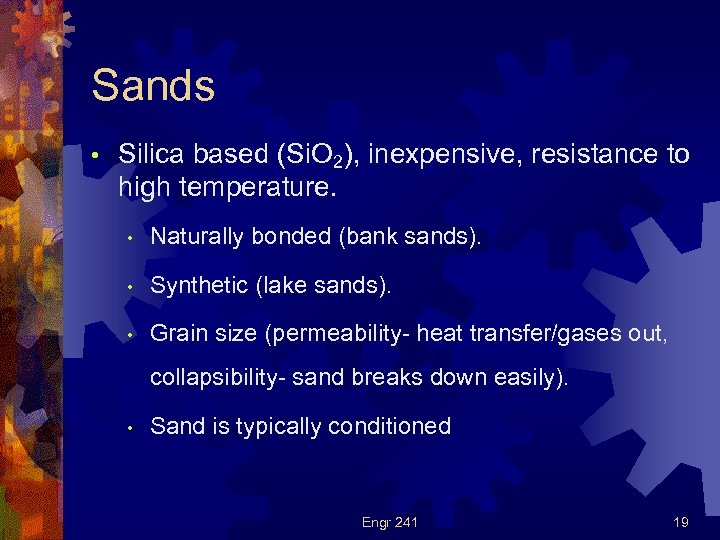 Sands

• Silica based ($SiO_2$), inexpensive, resistance to high temperature.

• Naturally bonded (bank sands).

• Synthetic (lake sands).

• Grain size (permeability- heat transfer/gases out, collapsibility- sand breaks down easily).

• Sand is typically conditioned

Engr 241

19